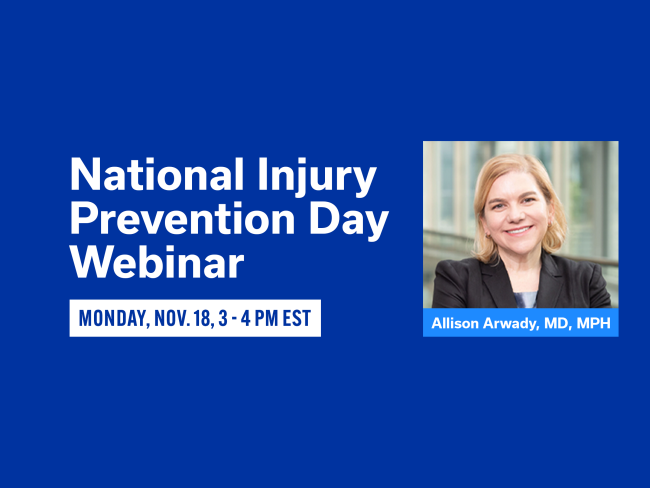 National Injury Prevention Day Webinar

MONDAY, NOV. 18, 3 - 4 PM EST

Allison Arwady, MD, MPH